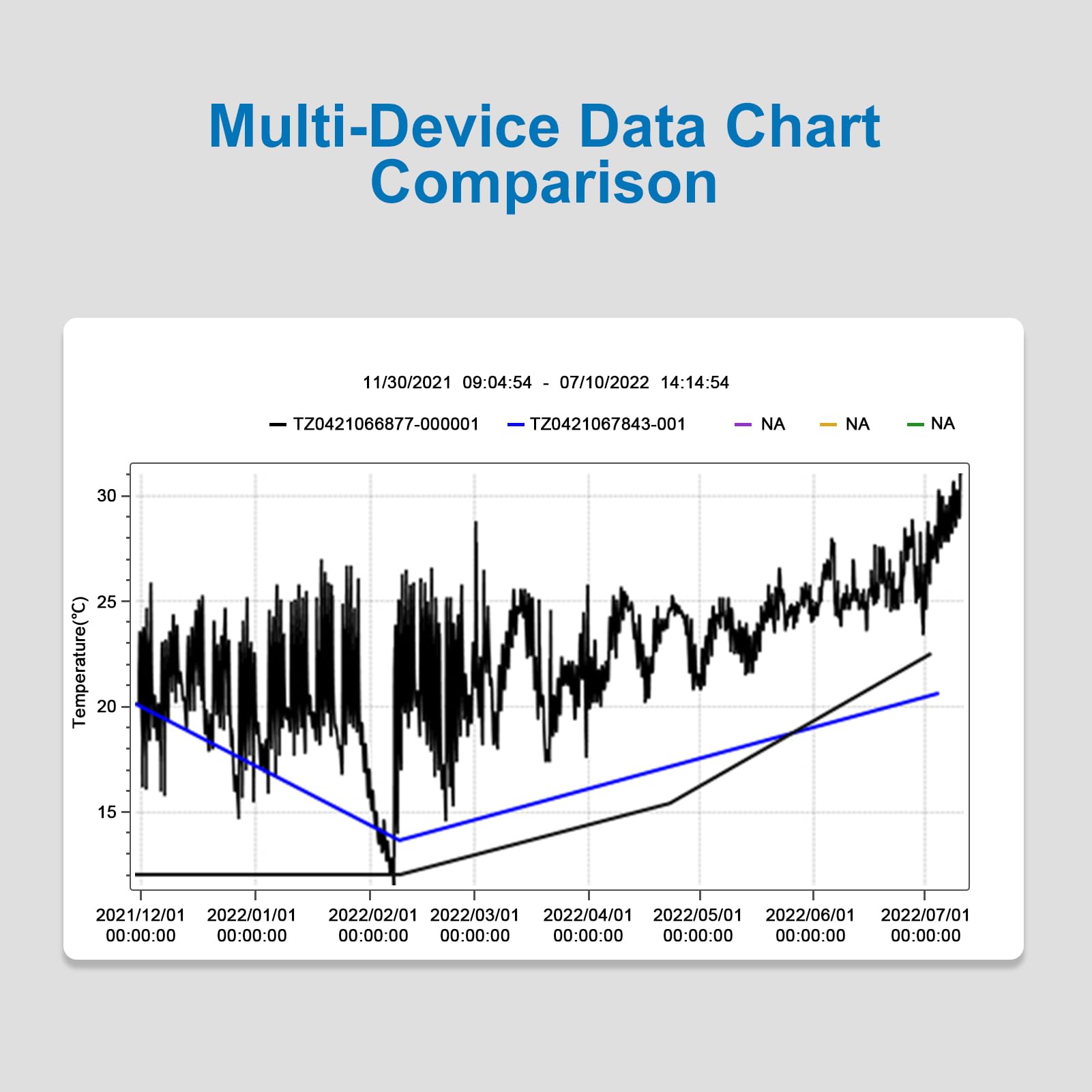 Multi-Device Data Chart Comparison

11/30/2021 09:04:54 - 07/10/2022 14:14:54

TZ0421066877-000001 TZ0421067843-001 NA NA NA

Temperature(℃)

30
25
20
15

2021/12/01 00:00:00
2022/01/01 00:00:00
2022/02/01 00:00:00
2022/03/01 00:00:00
2022/04/01 00:00:00
2022/05/01 00:00:00
2022/06/01 00:00:00
2022/07/01 00:00:00